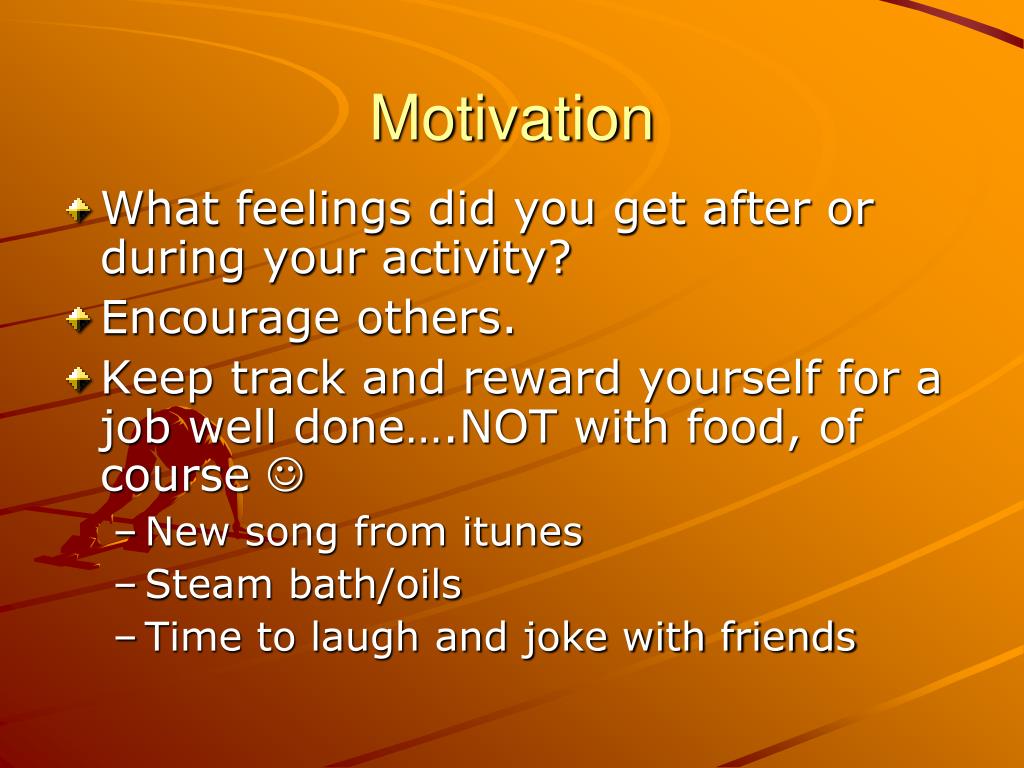 Motivation

What feelings did you get after or during your activity?

Encourage others.

Keep track and reward yourself for a job well done….NOT with food, of course ☺

– New song from itunes
– Steam bath/oils
– Time to laugh and joke with friends